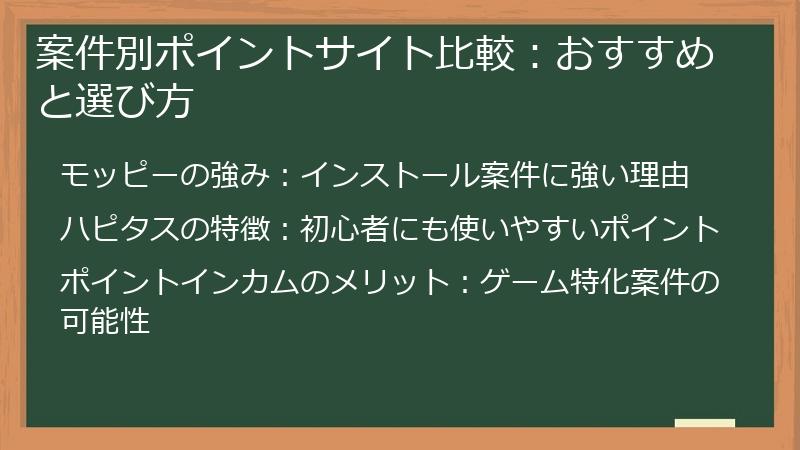 案件別ポイントサイト比較：おすすめと選び方

モッピーの強み：インストール案件に強い理由

ハピタスの特徴：初心者にも使いやすいポイント

ポイントインカムのメリット：ゲーム特化案件の可能性